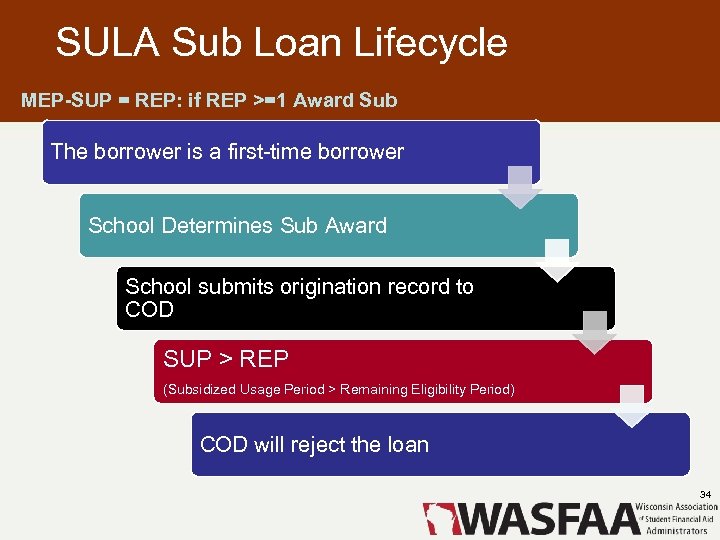 SULA Sub Loan Lifecycle

MEP-SUP = REP: if REP >=1 Award Sub

The borrower is a first-time borrower

School Determines Sub Award

School submits origination record to COD

SUP > REP

(Subsidized Usage Period > Remaining Eligibility Period)

COD will reject the loan

34

WASFAA Wisconsin Association of Student Financial Aid Administrators